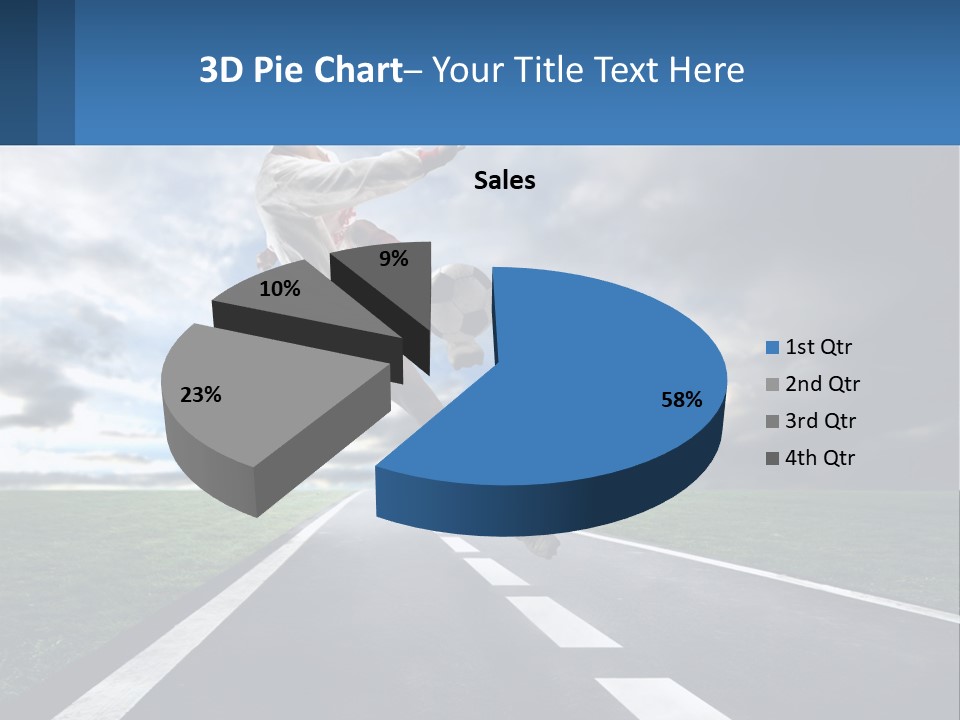 3D Pie Chart– Your Title Text Here

Sales

9%

10%

23%

58%

1st Qtr
2nd Qtr
3rd Qtr
4th Qtr